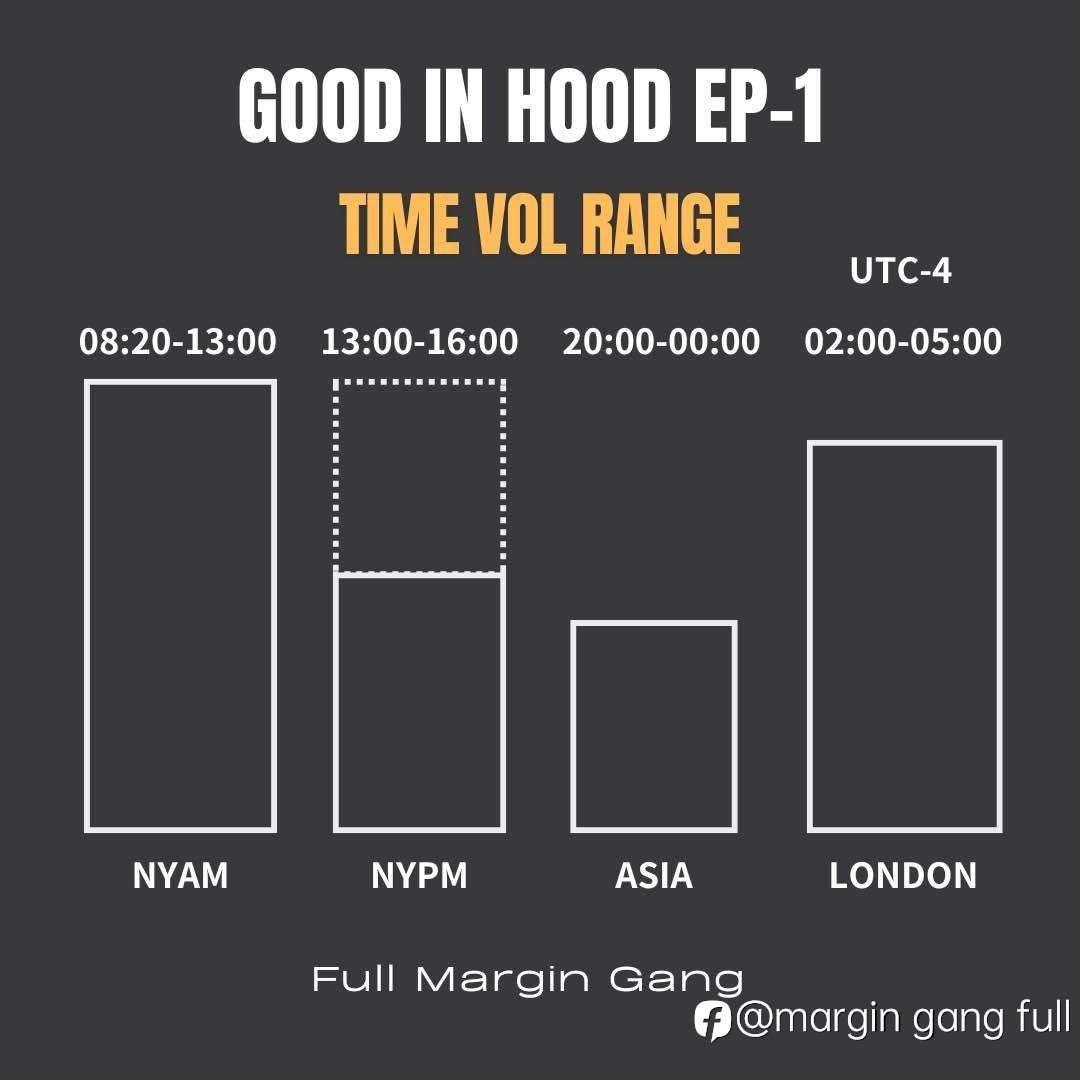 GOOD IN HOOD EP-1

TIME VOL RANGE

UTC-4

08:20-13:00 13:00-16:00 20:00-00:00 02:00-05:00

NYAM NYPM ASIA LONDON

Full Margin Gang

@margin gang full